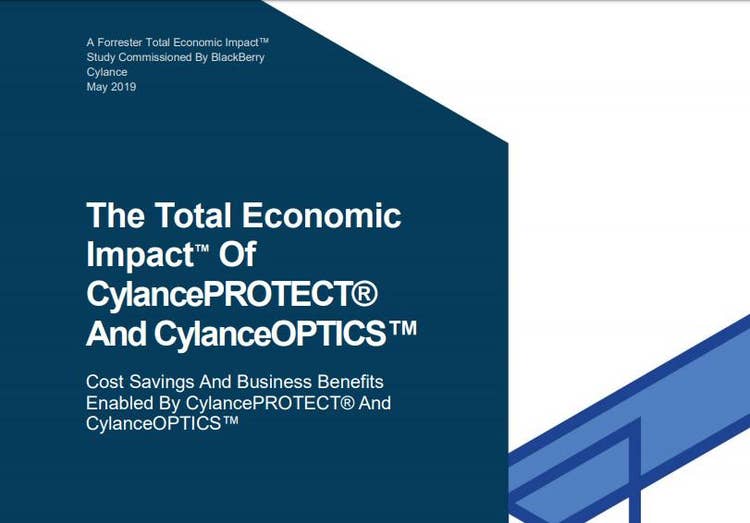 A Forrester Total Economic Impact™ Study Commissioned By BlackBerry Cylance
May 2019

The Total Economic Impact™ Of CylancePROTECT® And CylanceOPTICS™

Cost Savings And Business Benefits Enabled By CylancePROTECT® And CylanceOPTICS™